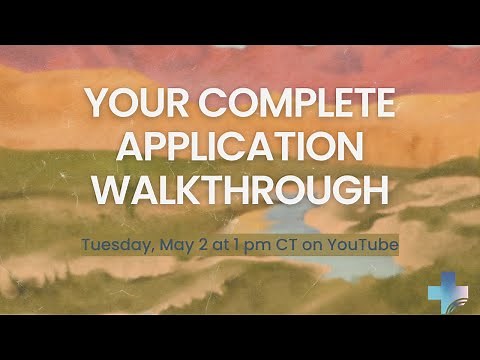 YOUR COMPLETE APPLICATION WALKTHROUGH

Tuesday, May 2 at 1 pm CT on YouTube